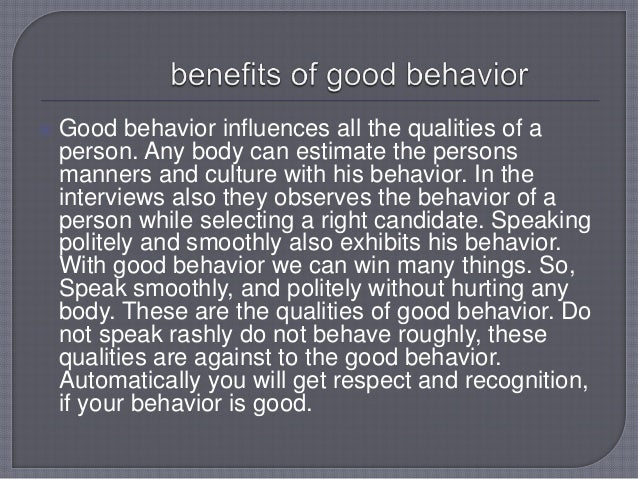 benefits of good behavior

Good behavior influences all the qualities of a person. Any body can estimate the persons manners and culture with his behavior. In the interviews also they observes the behavior of a person while selecting a right candidate. Speaking politely and smoothly also exhibits his behavior. With good behavior we can win many things. So, Speak smoothly, and politely without hurting any body. These are the qualities of good behavior. Do not speak rashly do not behave roughly, these qualities are against to the good behavior. Automatically you will get respect and recognition, if your behavior is good.